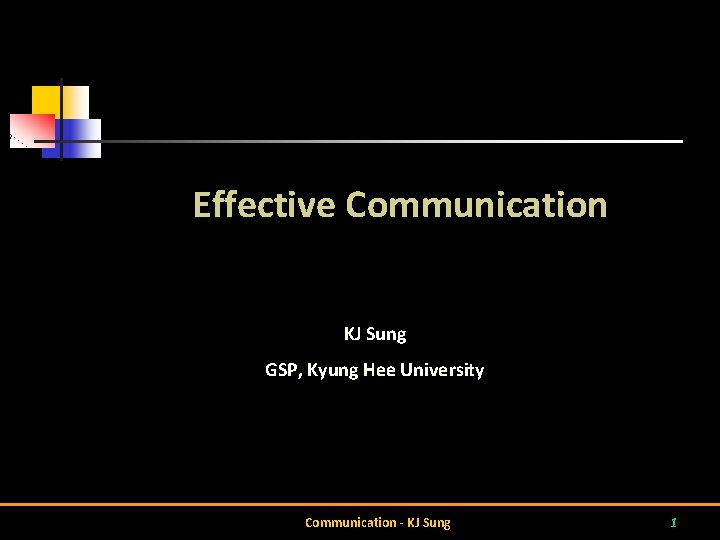 Effective Communication

KJ Sung

GSP, Kyung Hee University

Communication - KJ Sung

1